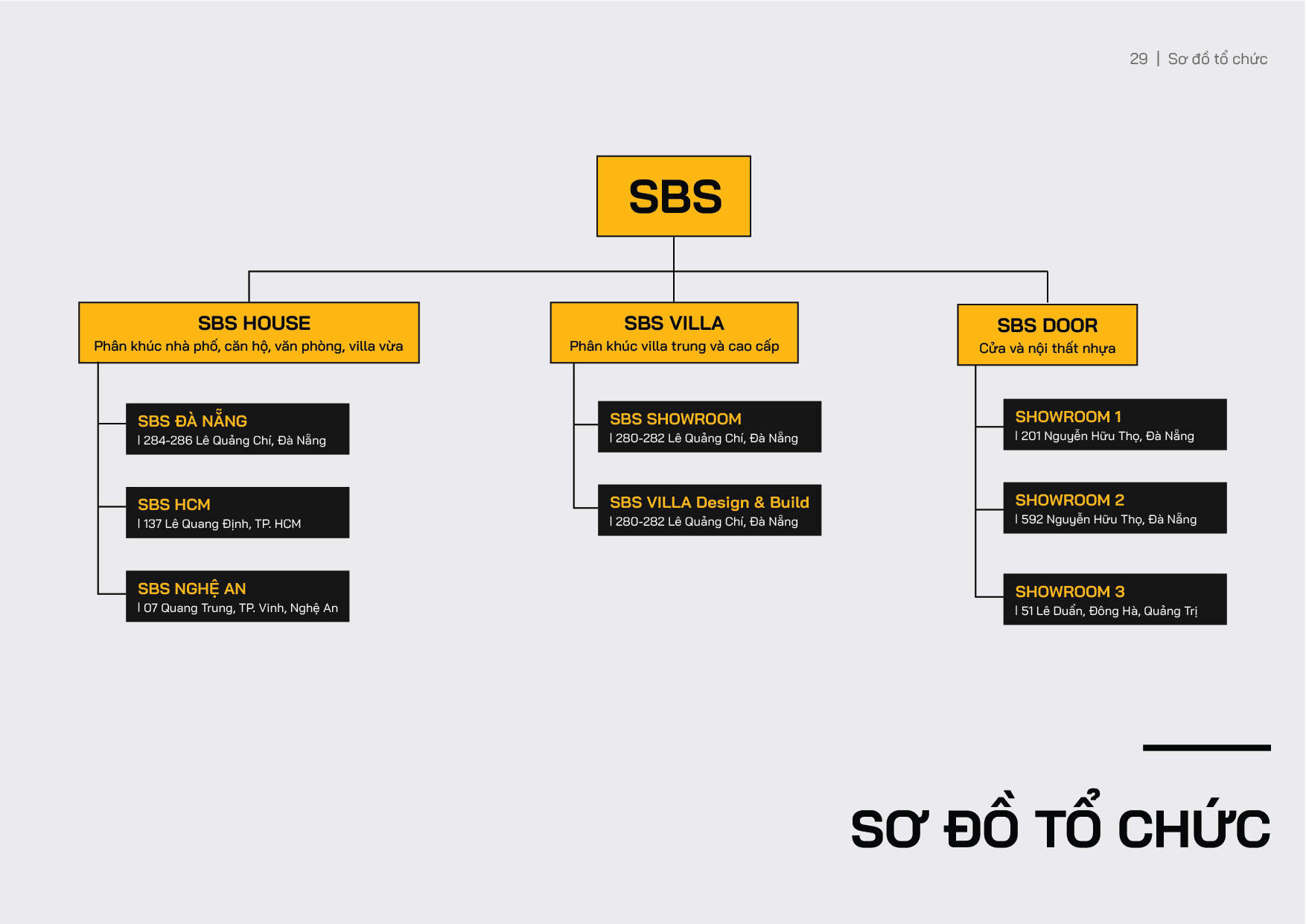 29 | Sơ đồ tổ chức

SBS

SBS HOUSE
Phân khúc nhà phố, căn hộ, văn phòng, villa vừa

SBS ĐÀ NẴNG
| 284-286 Lê Quảng Chí, Đà Nẵng

SBS HCM
| 137 Lê Quang Định, TP. HCM

SBS NGHỆ AN
| 07 Quang Trung, TP. Vinh, Nghệ An

SBS VILLA
Phân khúc villa trung và cao cấp

SBS SHOWROOM
| 280-282 Lê Quảng Chí, Đà Nẵng

SBS VILLA Design & Build
| 280-282 Lê Quảng Chí, Đà Nẵng

SBS DOOR
Cửa và nội thất nhựa

SHOWROOM 1
| 201 Nguyễn Hữu Thọ, Đà Nẵng

SHOWROOM 2
| 592 Nguyễn Hữu Thọ, Đà Nẵng

SHOWROOM 3
| 51 Lê Duẩn, Đông Hà, Quảng Trị

SƠ ĐỒ TỔ CHỨC